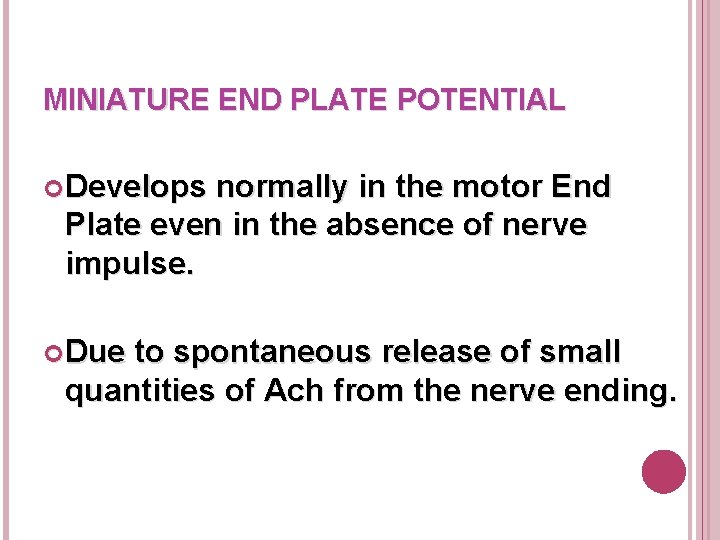 MINIATURE END PLATE POTENTIAL

• Develops normally in the motor End Plate even in the absence of nerve impulse.

• Due to spontaneous release of small quantities of Ach from the nerve ending.